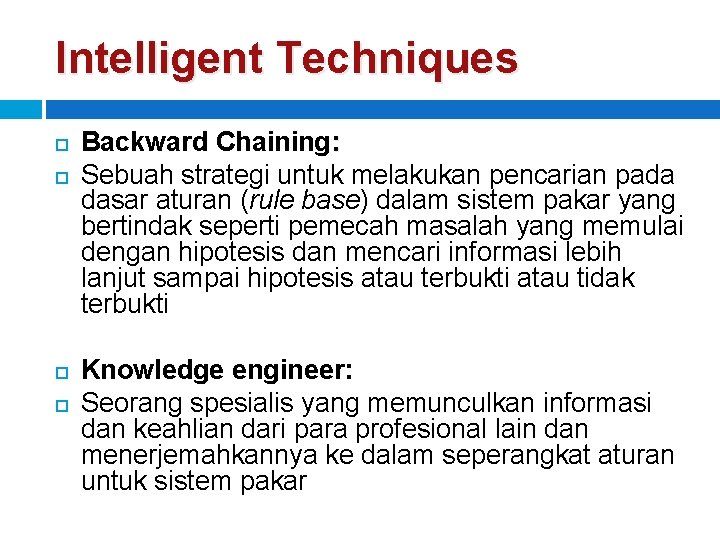 Intelligent Techniques

Backward Chaining:

Sebuah strategi untuk melakukan pencarian pada dasar aturan (rule base) dalam sistem pakar yang bertindak seperti pemecah masalah yang memulai dengan hipotesis dan mencari informasi lebih lanjut sampai hipotesis atau terbukti atau tidak terbukti

Knowledge engineer:

Seorang spesialis yang memunculkan informasi dan keahlian dari para profesional lain dan menerjemahkannya ke dalam seperangkat aturan untuk sistem pakar